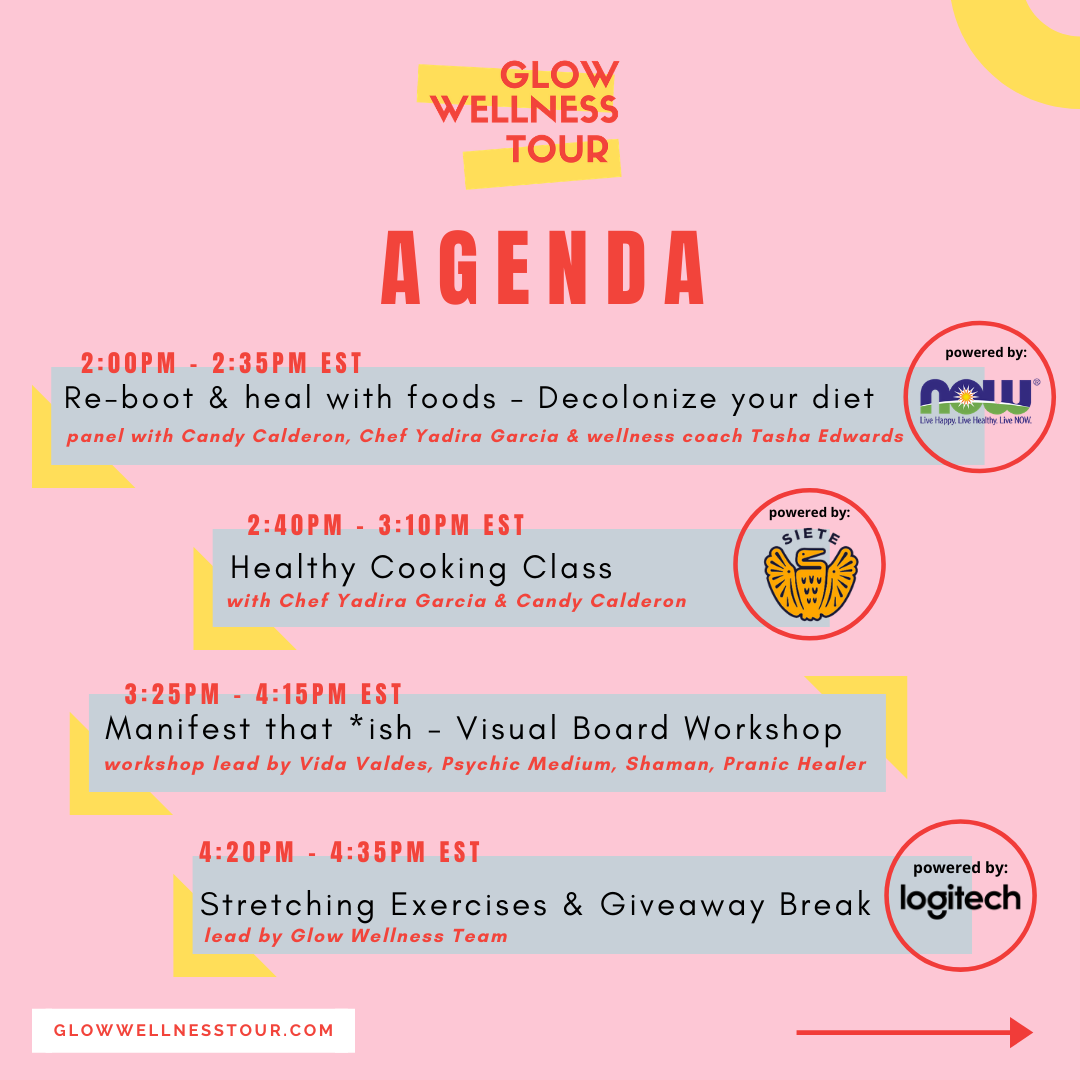 GLOW WELLNESS TOUR

AGENDA

2:00PM - 2:35PM EST
Re-boot & heal with foods - Decolonize your diet
panel with Candy Calderon, Chef Yadira Garcia & wellness coach Tasha Edwards

powered by:
NOW
Live Happy. Live Healthy. Live NOW.

2:40PM - 3:10PM EST
Healthy Cooking Class
with Chef Yadira Garcia & Candy Calderon

powered by:
SIETE

3:25PM - 4:15PM EST
Manifest that *ish - Visual Board Workshop
workshop lead by Vida Valdes, Psychic Medium, Shaman, Pranic Healer

4:20PM - 4:35PM EST
Stretching Exercises & Giveaway Break
lead by Glow Wellness Team

powered by:
logitech

GLOWWELLNESSTOUR.COM